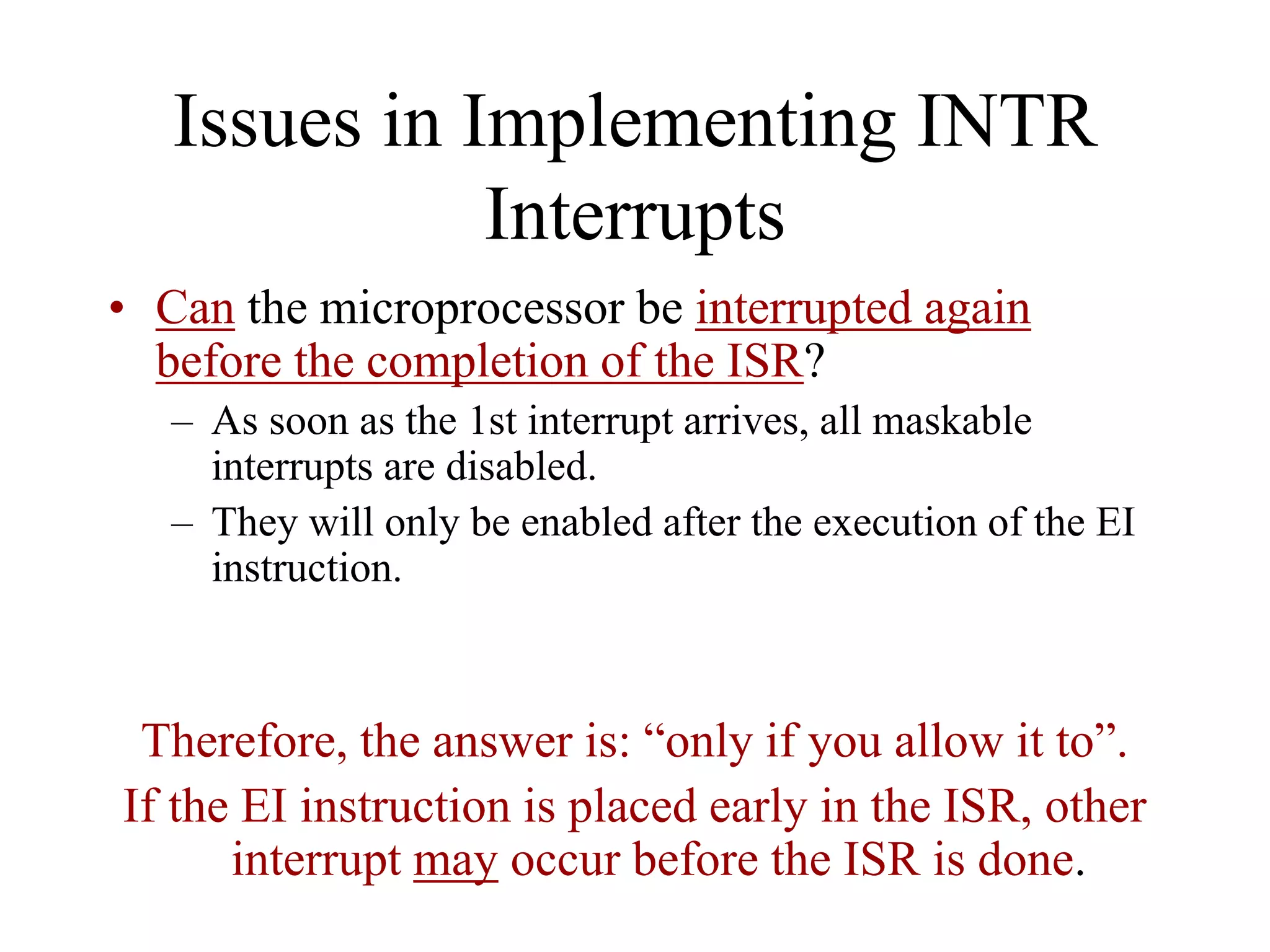 Issues in Implementing INTR Interrupts

• Can the microprocessor be interrupted again before the completion of the ISR?
– As soon as the 1st interrupt arrives, all maskable interrupts are disabled.
– They will only be enabled after the execution of the EI instruction.

Therefore, the answer is: “only if you allow it to”.
If the EI instruction is placed early in the ISR, other interrupt may occur before the ISR is done.